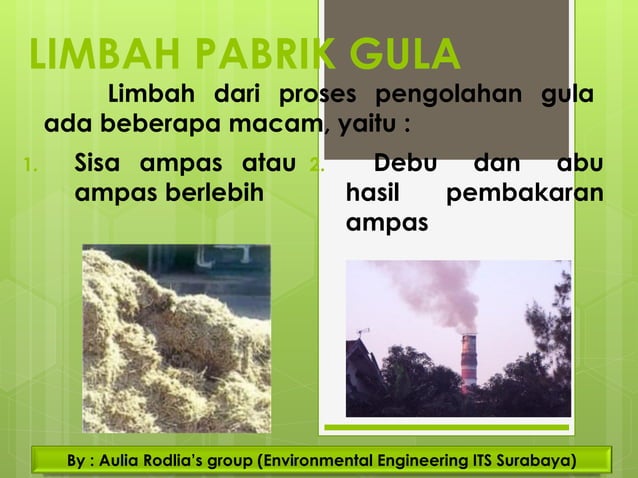 LIMBAH PABRIK GULA

Limbah dari proses pengolahan gula ada beberapa macam, yaitu :

1. Sisa ampas atau ampas berlebih

2. Debu dan abu hasil pembakaran ampas

By : Aulia Rodlia's group (Environmental Engineering ITS Surabaya)